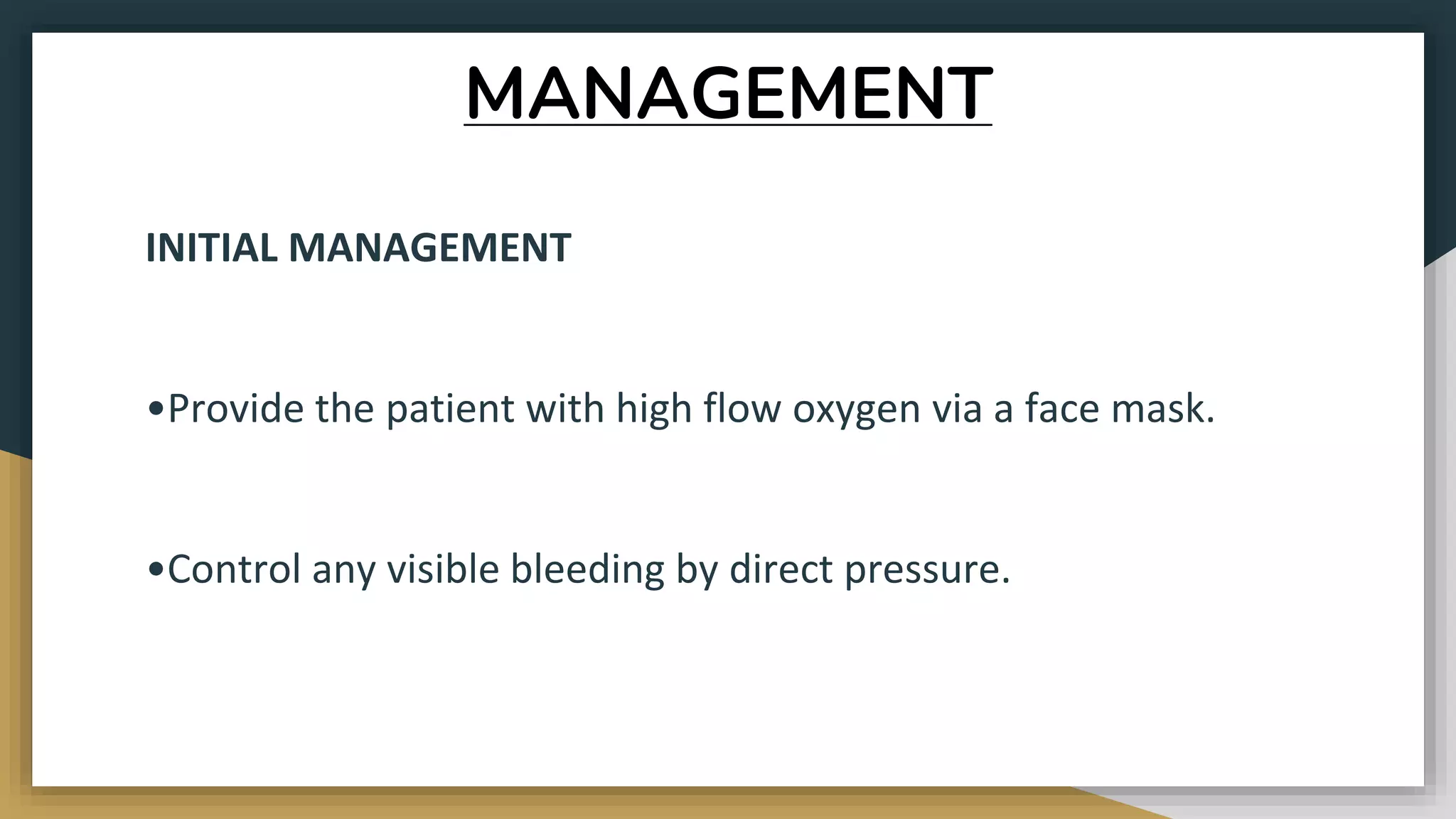 MANAGEMENT

INITIAL MANAGEMENT

•Provide the patient with high flow oxygen via a face mask.

•Control any visible bleeding by direct pressure.